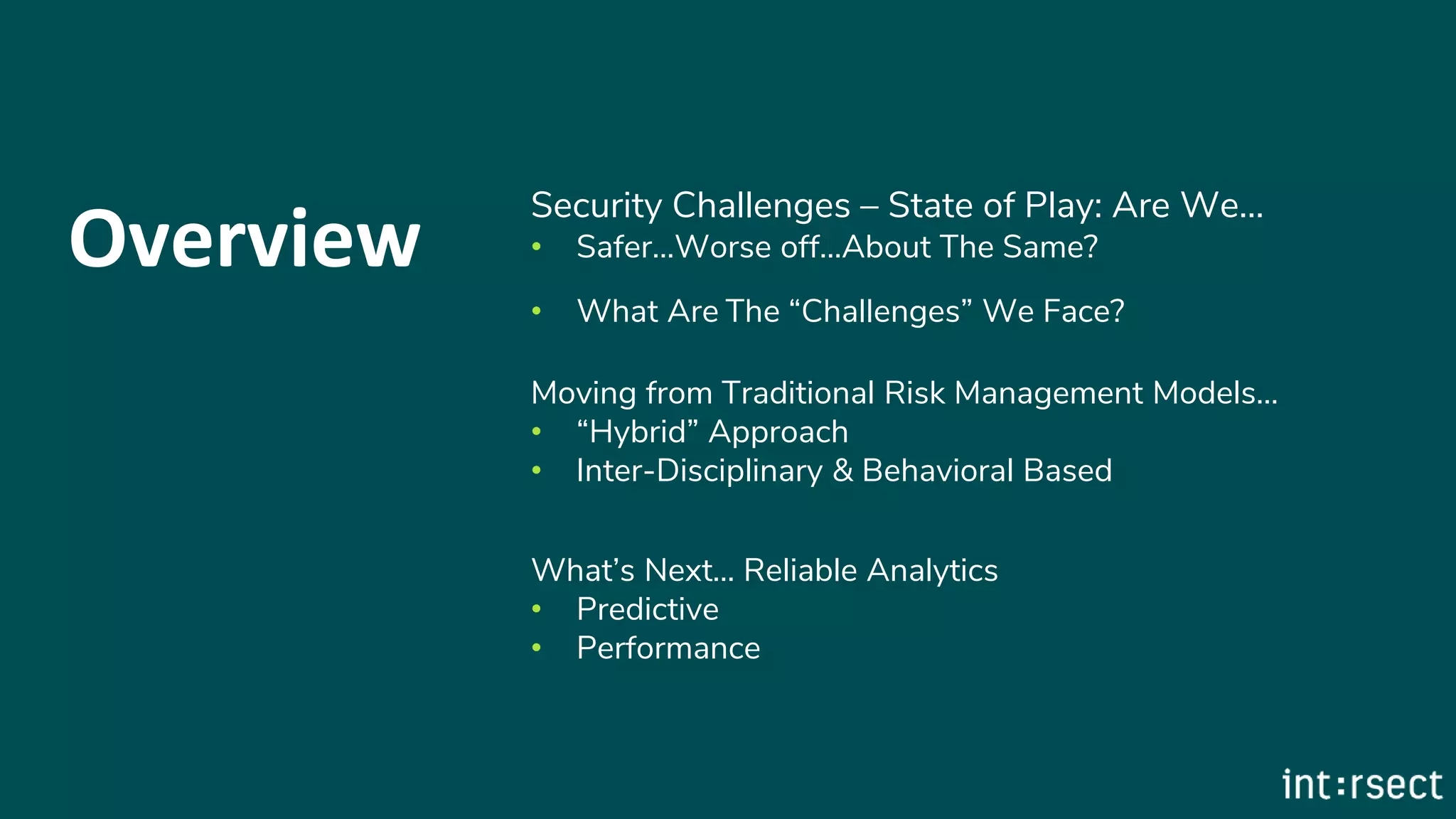 Overview

Security Challenges – State of Play: Are We...
• Safer...Worse off...About The Same?

• What Are The “Challenges” We Face?

Moving from Traditional Risk Management Models...
• “Hybrid” Approach
• Inter-Disciplinary & Behavioral Based

What’s Next... Reliable Analytics
• Predictive
• Performance

int:rsect